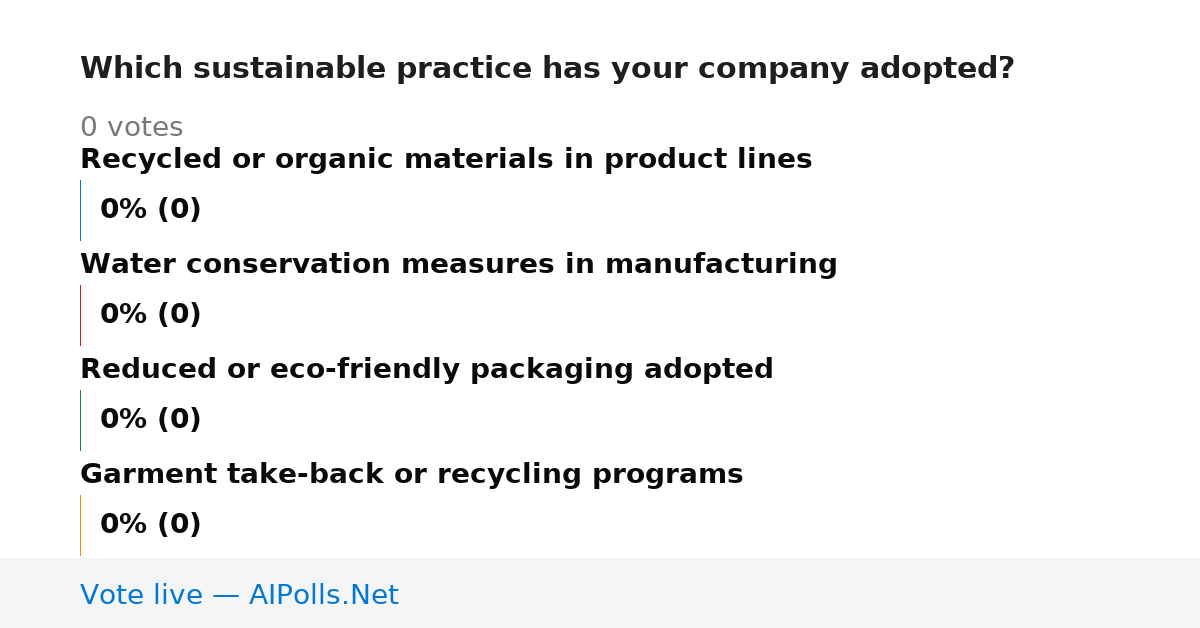 Which sustainable practice has your company adopted?

0 votes

Recycled or organic materials in product lines

0% (0)

Water conservation measures in manufacturing

0% (0)

Reduced or eco-friendly packaging adopted

0% (0)

Garment take-back or recycling programs

0% (0)

Vote live — AIPolls.Net